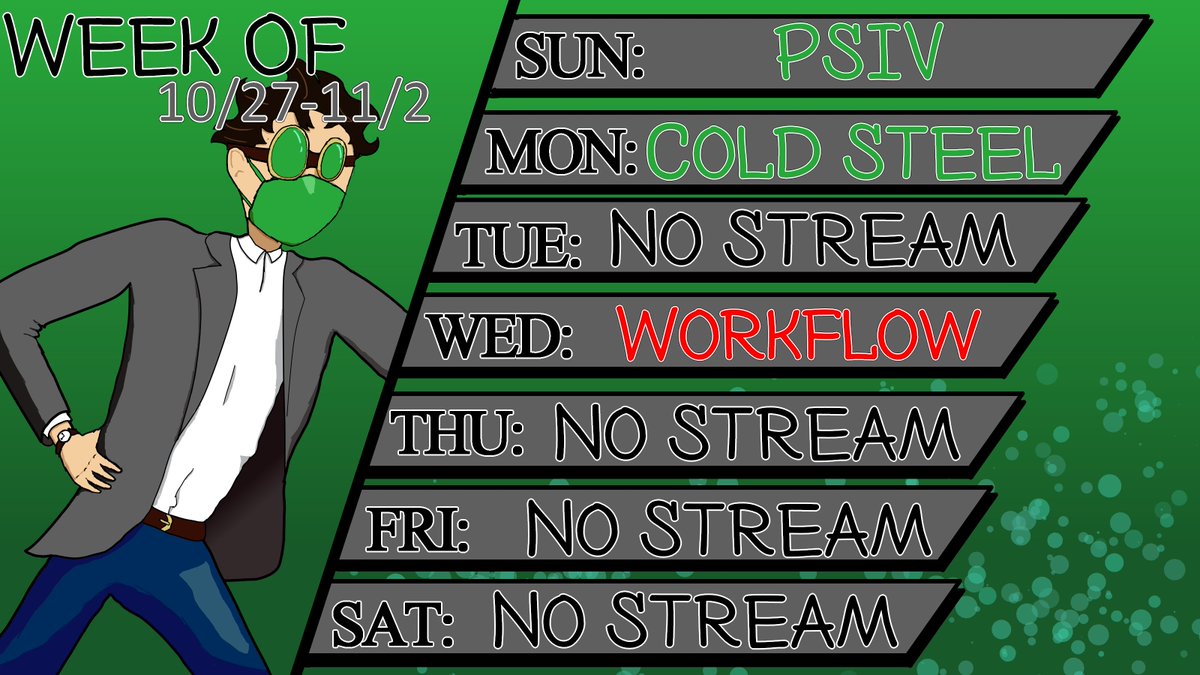 WEEK OF
10/27-11/2

SUN: PSIV
MON: COLD STEEL
TUE: NO STREAM
WED: WORKFLOW
THU: NO STREAM
FRI: NO STREAM
SAT: NO STREAM